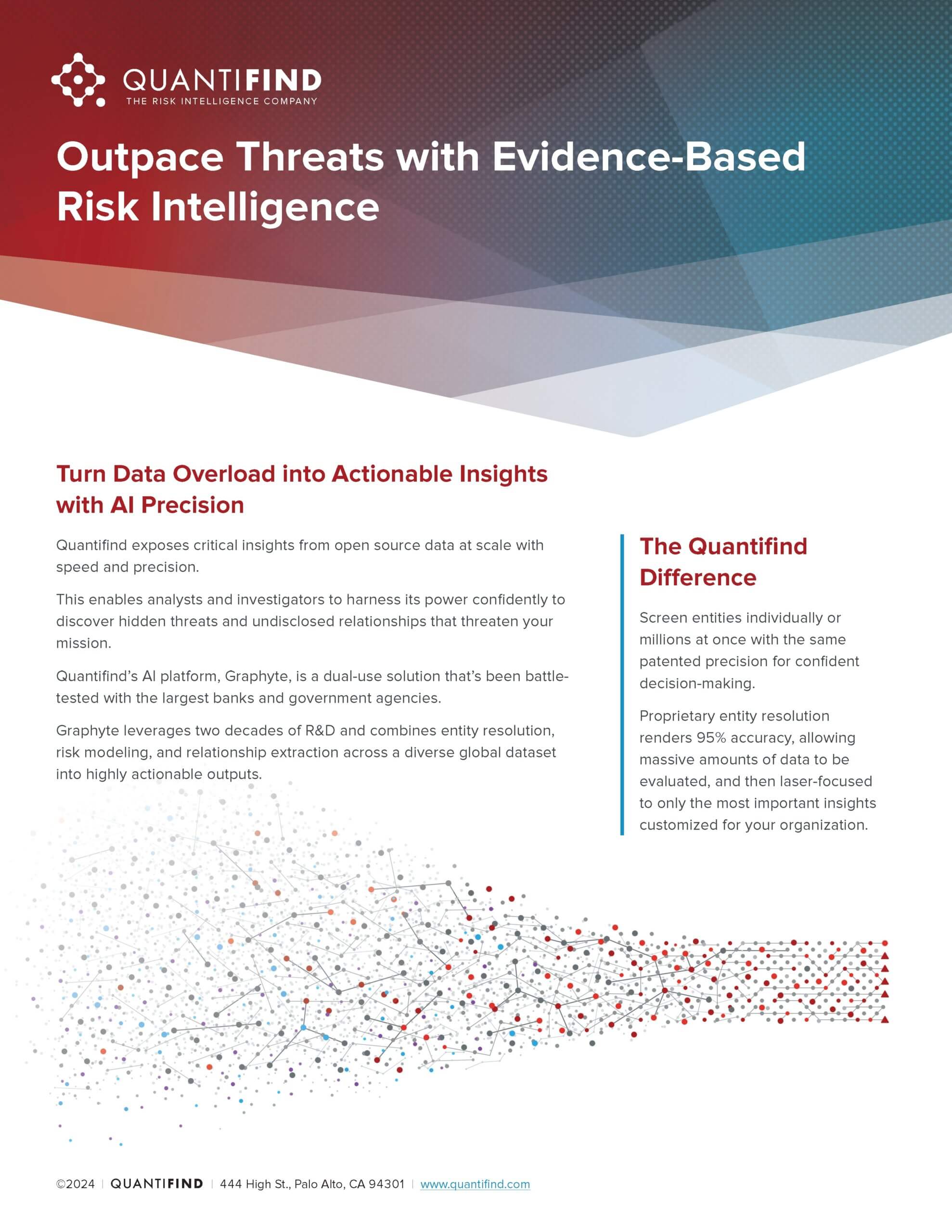 QUANTIFIND
THE RISK INTELLIGENCE COMPANY

Outpace Threats with Evidence-Based Risk Intelligence

Turn Data Overload into Actionable Insights with AI Precision

Quantifind exposes critical insights from open source data at scale with speed and precision.

This enables analysts and investigators to harness its power confidently to discover hidden threats and undisclosed relationships that threaten your mission.

Quantifind's AI platform, Graphyte, is a dual-use solution that's been battle-tested with the largest banks and government agencies.

Graphyte leverages two decades of R&D and combines entity resolution, risk modeling, and relationship extraction across a diverse global dataset into highly actionable outputs.

The Quantifind Difference

Screen entities individually or millions at once with the same patented precision for confident decision-making.

Proprietary entity resolution renders 95% accuracy, allowing massive amounts of data to be evaluated, and then laser-focused to only the most important insights customized for your organization.

©2024 | QUANTIFIND | 444 High St., Palo Alto, CA 94301 | www.quantifind.com